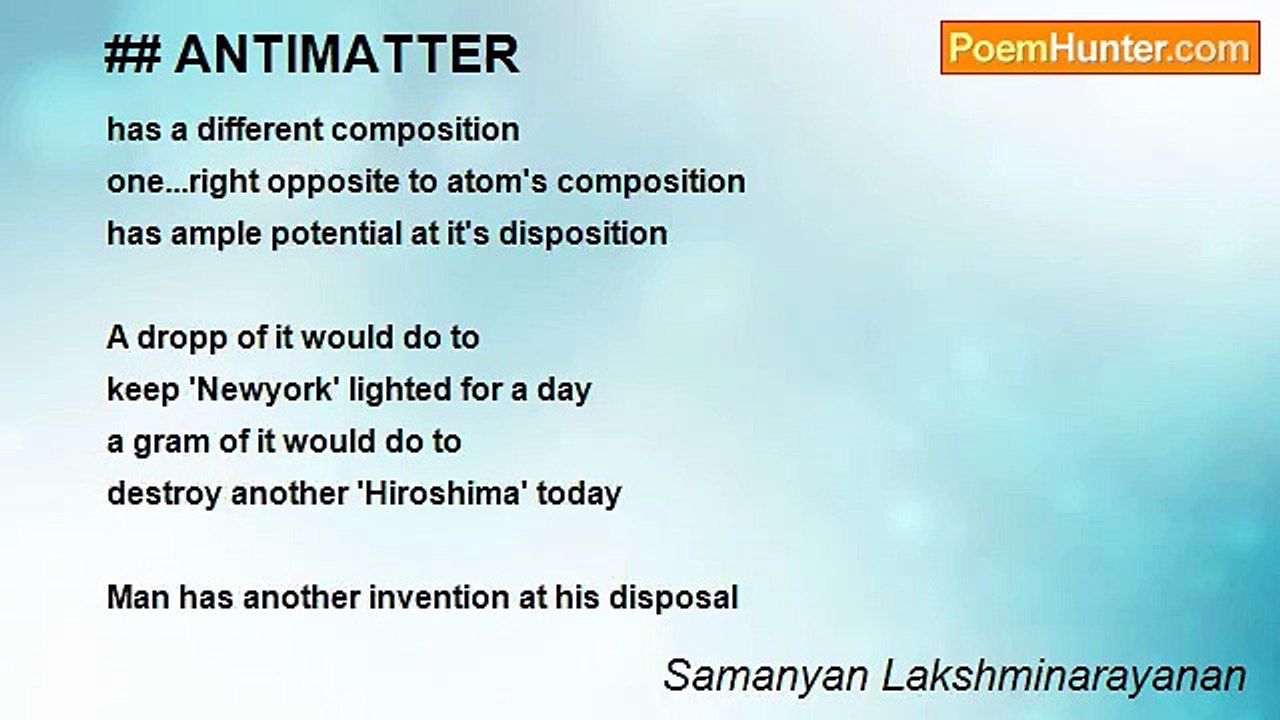 ## ANTIMATTER

PoemHunter.com

has a different composition
one...right opposite to atom's composition
has ample potential at it's disposition

A dropp of it would do to
keep 'Newyork' lighted for a day
a gram of it would do to
destroy another 'Hiroshima' today

Man has another invention at his disposal

Samanyan Lakshminarayanan